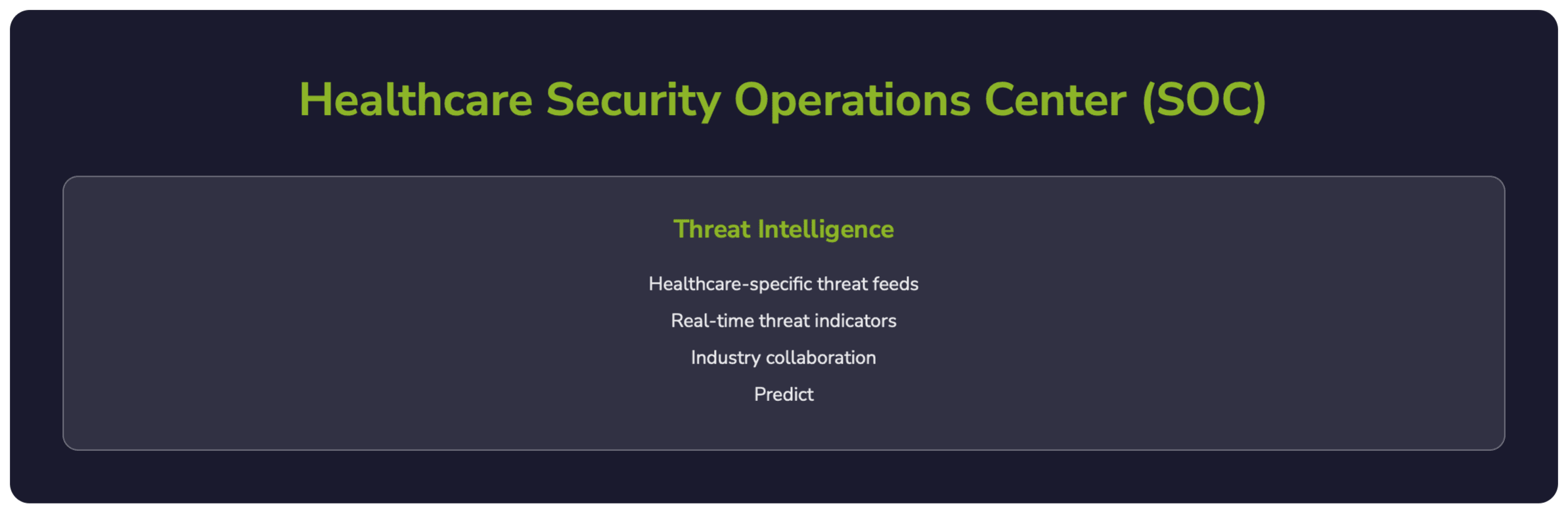 Healthcare Security Operations Center (SOC)

Threat Intelligence

Healthcare-specific threat feeds

Real-time threat indicators

Industry collaboration

Predict